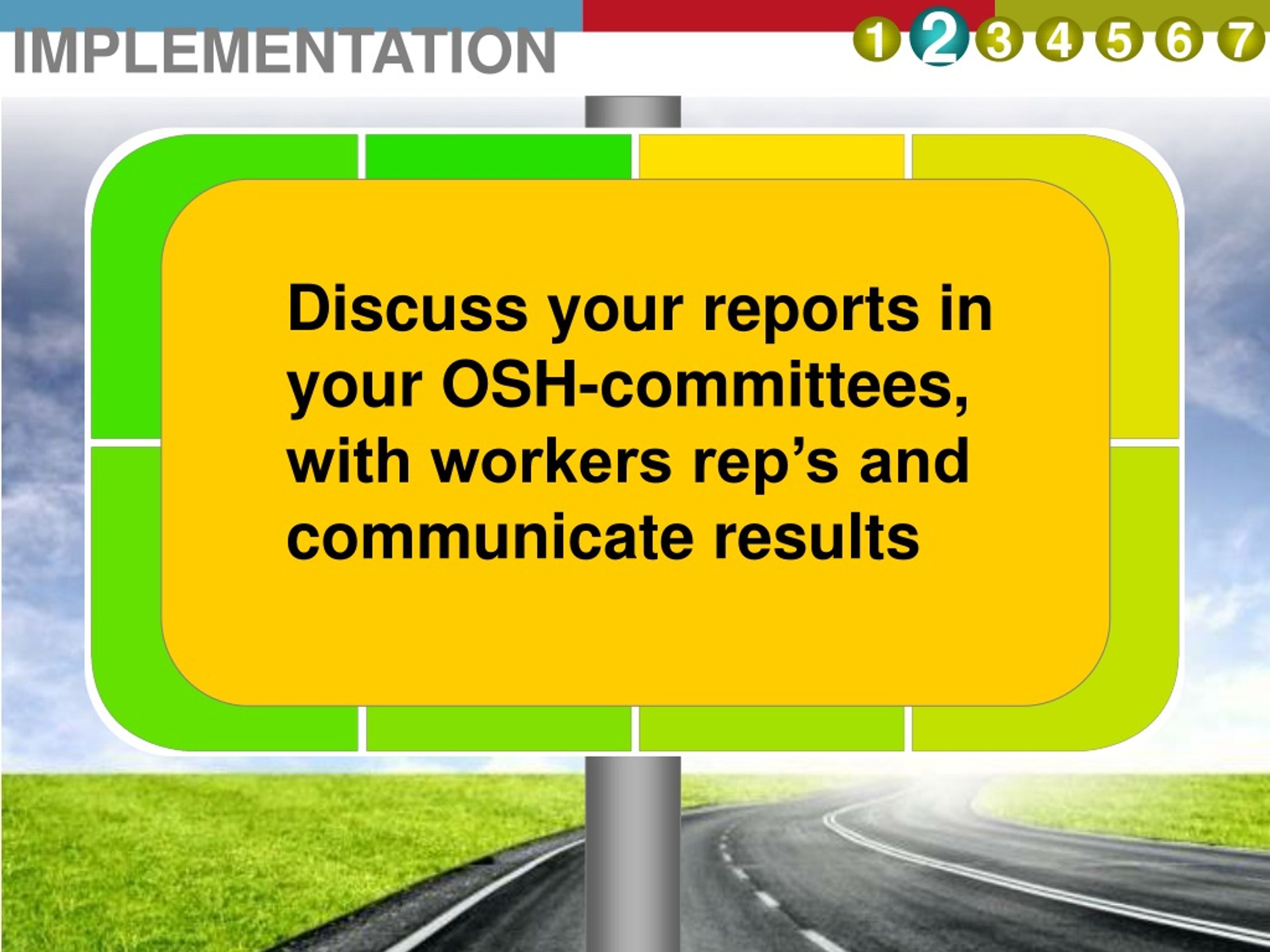 IMPLEMENTATION

1 2 3 4 5 6 7

Discuss your reports in your OSH-committees, with workers rep’s and communicate results